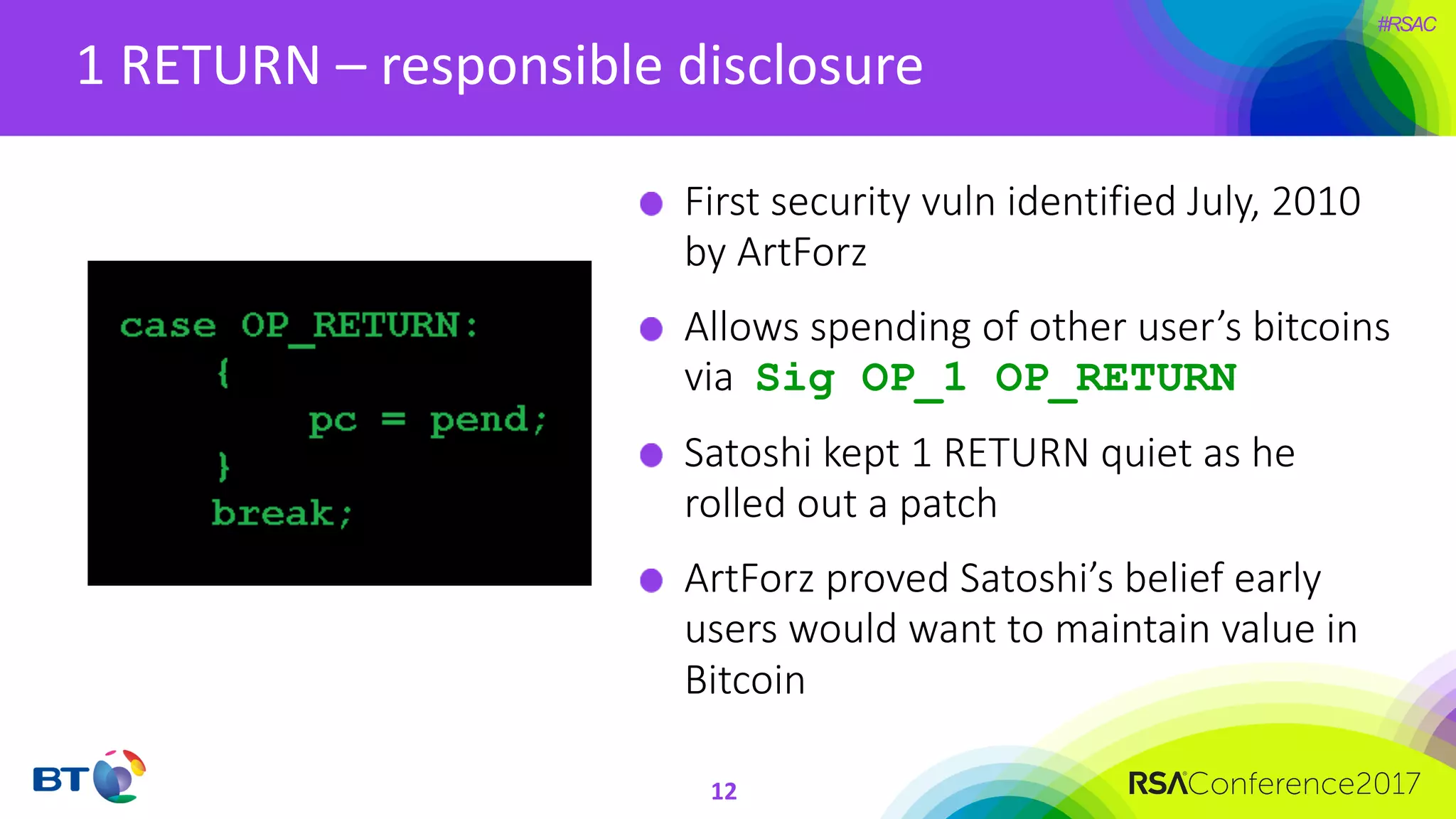 #RSAC

1 RETURN – responsible disclosure

case OP_RETURN:
{
pc = pend;
}
break;

First security vuln identified July, 2010 by ArtForz

Allows spending of other user's bitcoins via Sig OP_1 OP_RETURN

Satoshi kept 1 RETURN quiet as he rolled out a patch

ArtForz proved Satoshi's belief early users would want to maintain value in Bitcoin

BT

12

RSAConference2017